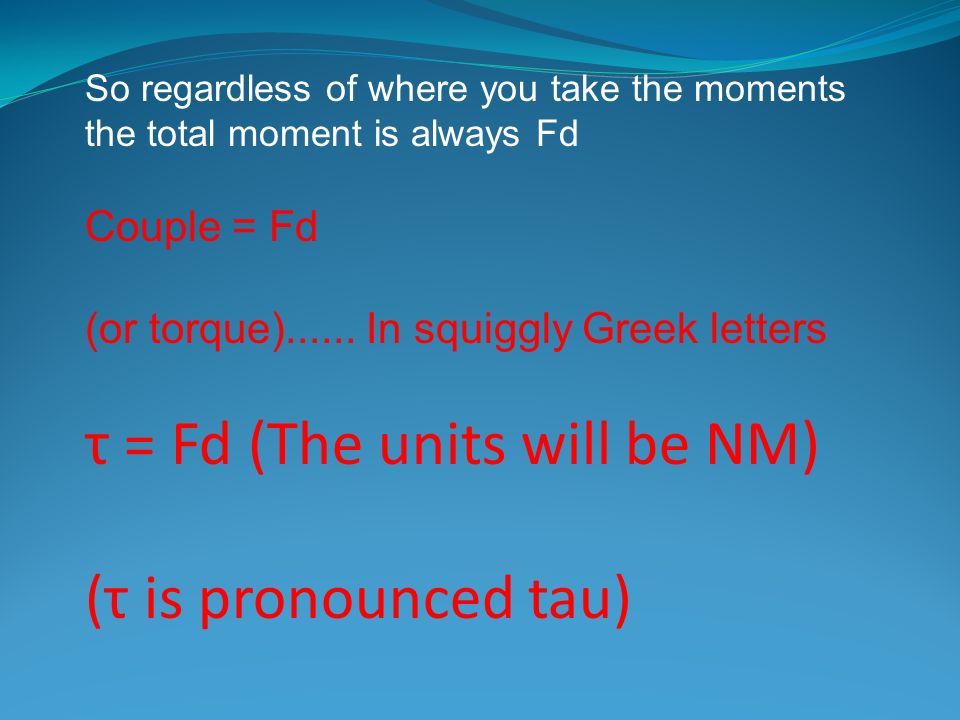 So regardless of where you take the moments the total moment is always Fd

Couple = Fd

(or torque)...... In squiggly Greek letters

τ = Fd (The units will be NM)

(τ is pronounced tau)